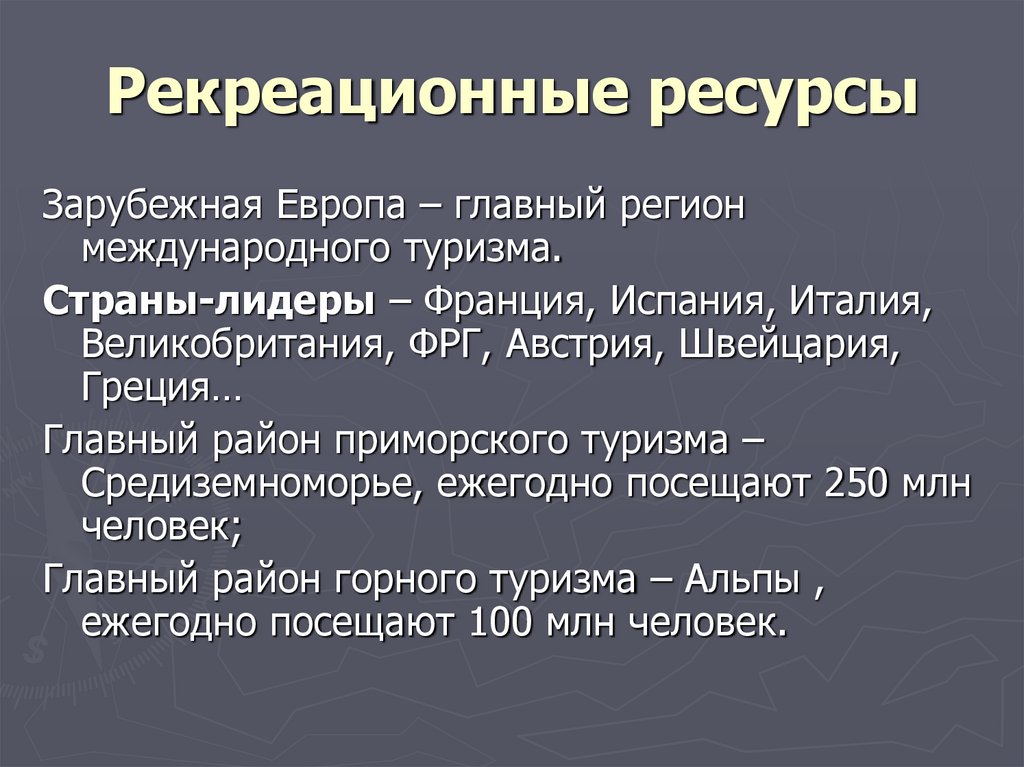 Рекреационные ресурсы

Зарубежная Европа – главный регион международного туризма.

Страны-лидеры – Франция, Испания, Италия, Великобритания, ФРГ, Австрия, Швейцария, Греция…

Главный район приморского туризма – Средиземноморье, ежегодно посещают 250 млн человек;

Главный район горного туризма – Альпы , ежегодно посещают 100 млн человек.